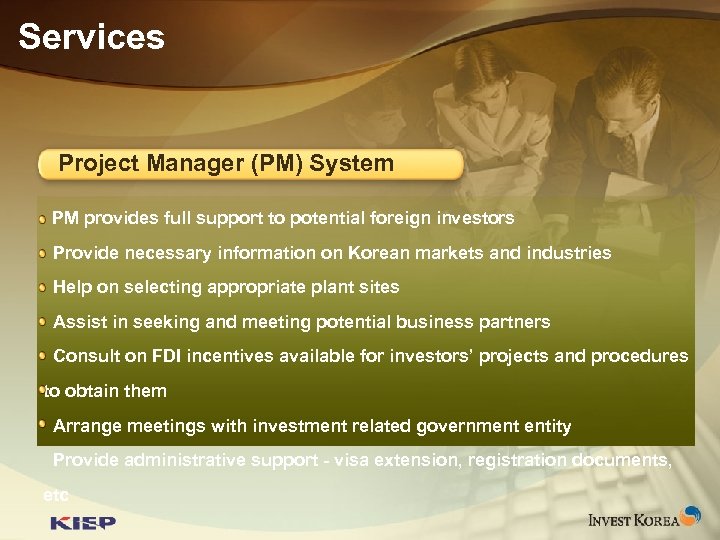 Services

Project Manager (PM) System

PM provides full support to potential foreign investors

Provide necessary information on Korean markets and industries

Help on selecting appropriate plant sites

Assist in seeking and meeting potential business partners

Consult on FDI incentives available for investors' projects and procedures to obtain them

Arrange meetings with investment related government entity

Provide administrative support - visa extension, registration documents, etc

KIEP

INVEST KOREA